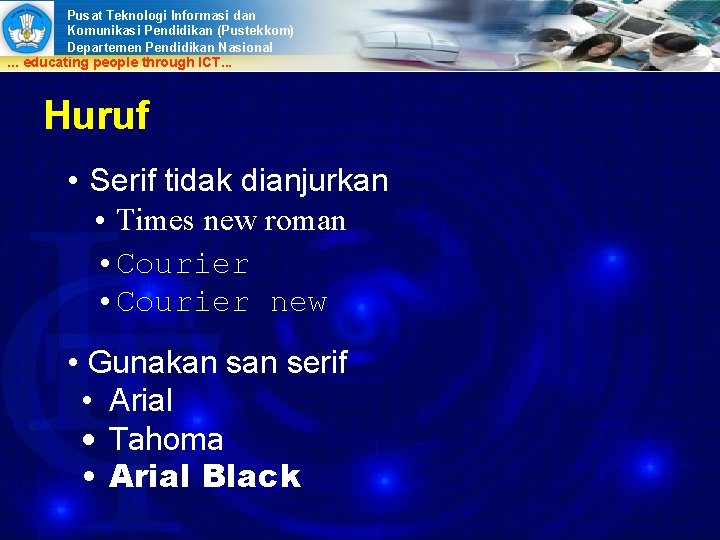 Pusat Teknologi Informasi dan Komunikasi Pendidikan (Pustekkom)
Departemen Pendidikan Nasional
... educating people through ICT...

Huruf

• Serif tidak dianjurkan
• Times new roman
• Courier
• Courier new

• Gunakan san serif
• Arial
• Tahoma
• Arial Black